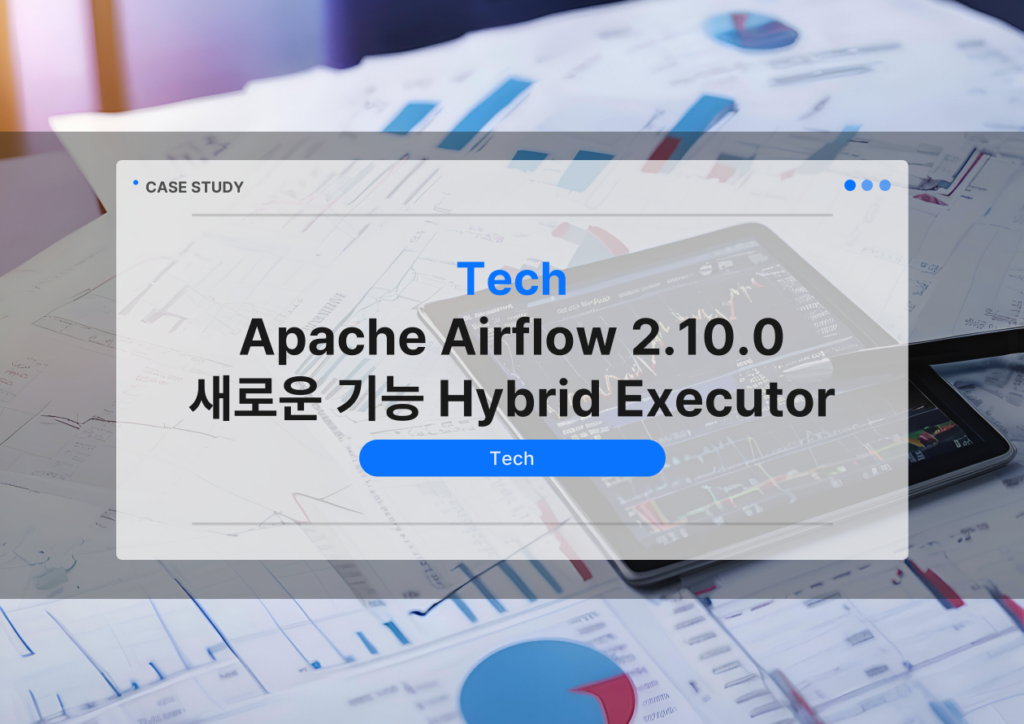 CASE STUDY

Tech

Apache Airflow 2.10.0 새로운 기능 Hybrid Executor

Tech